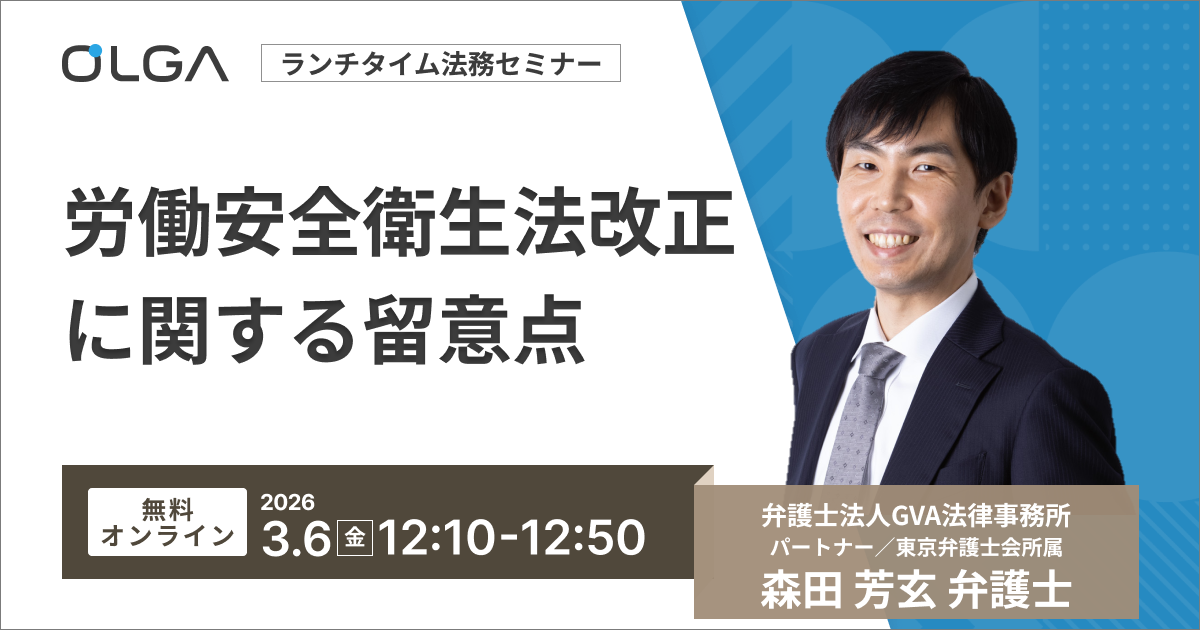 OLGA

ランチタイム法務セミナー

労働安全衛生法改正に関する留意点

無料
オンライン

2026
3.6 金 12:10-12:50

弁護士法人GVA法律事務所
パートナー／東京弁護士会所属
森田 芳玄 弁護士